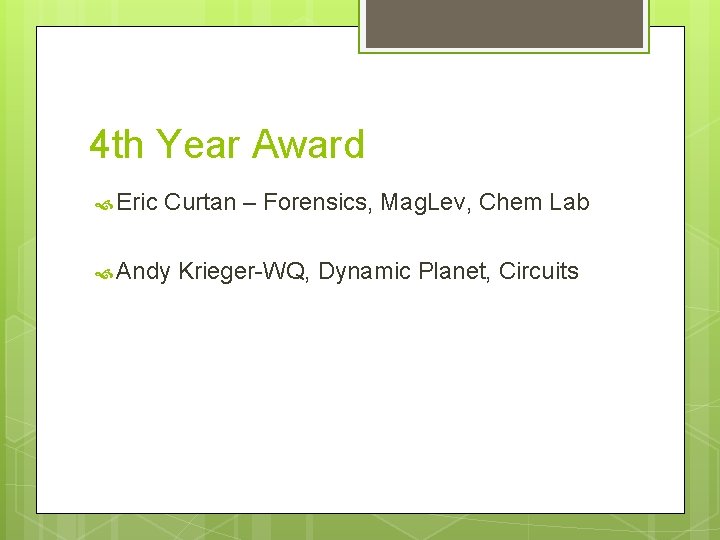 4th Year Award

Eric Curtan – Forensics, MagLev, Chem Lab

Andy Krieger-WQ, Dynamic Planet, Circuits